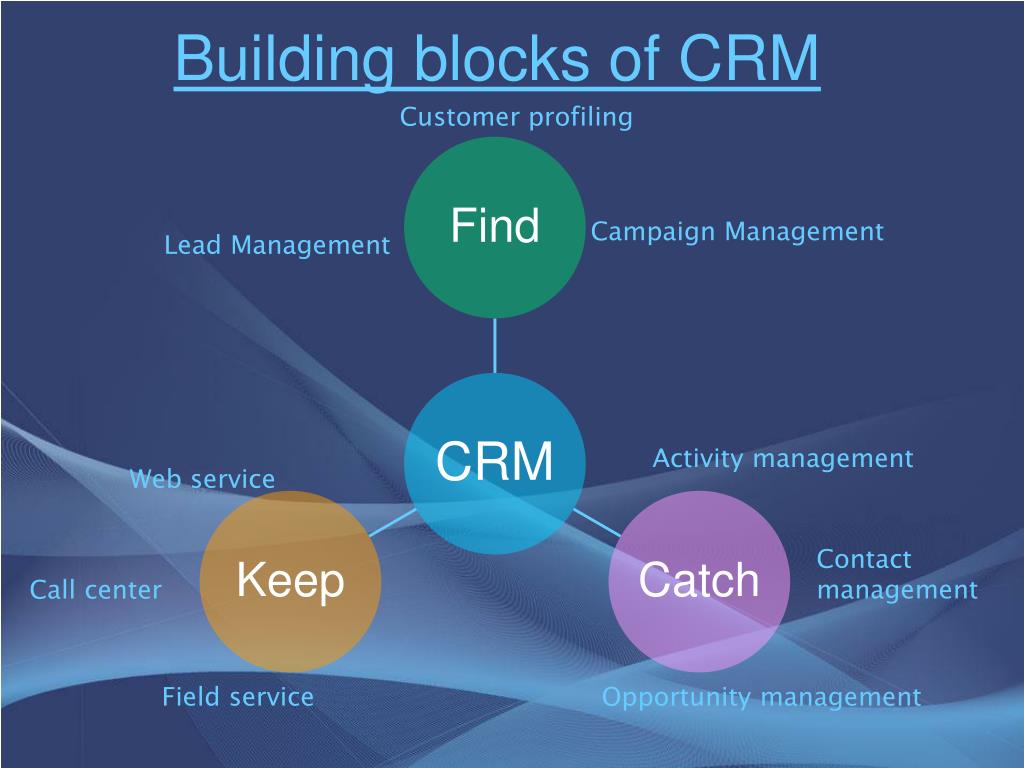 Building blocks of CRM

Customer profiling

Lead Management

Find

Campaign Management

CRM

Web service

Activity management

Call center

Keep

Catch

Contact management

Field service

Opportunity management